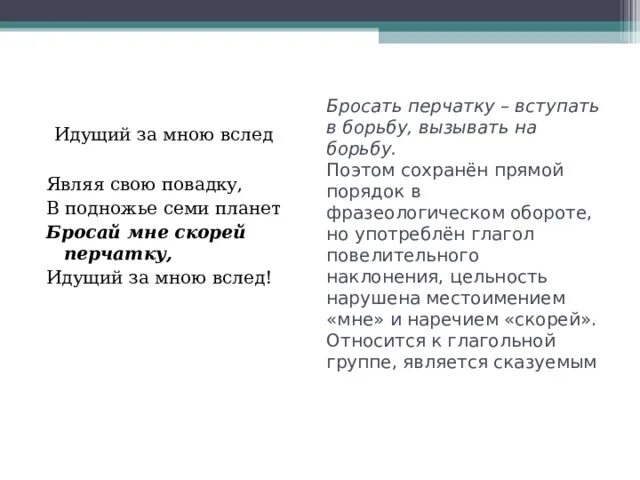 Идущий за мною вслед

Являя свою повадку,
В подножье семи планет
Бросай мне скорей перчатку,
Идущий за мною вслед!

Бросать перчатку – вступать в борьбу, вызывать на борьбу.
Поэтом сохранён прямой порядок в фразеологическом обороте, но употреблён глагол повелительного наклонения, цельность нарушена местоимением «мне» и наречием «скорей». Относится к глагольной группе, является сказуемым